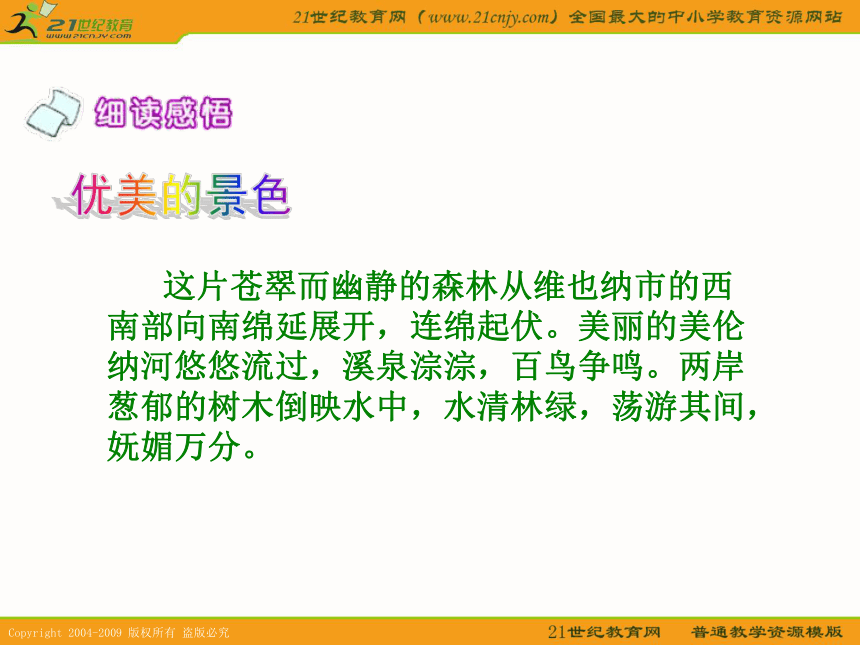 21世纪教育
www.21cnjy.com

21世纪教育网（www.21cnjy.com）全国最大的中小学教育资源网站

细读感悟

优美的景色

这片苍翠而幽静的森林从维也纳市的西南部向南绵延展开，连绵起伏。美丽的美伦纳河悠悠流过，溪泉淙淙，百鸟争鸣。两岸葱郁的树木倒映水中，水清林绿，荡游其间，妩媚万分。

Copyright 2004-2009 版权所有 盗版必究

21世纪教育网 普通教学资源模版